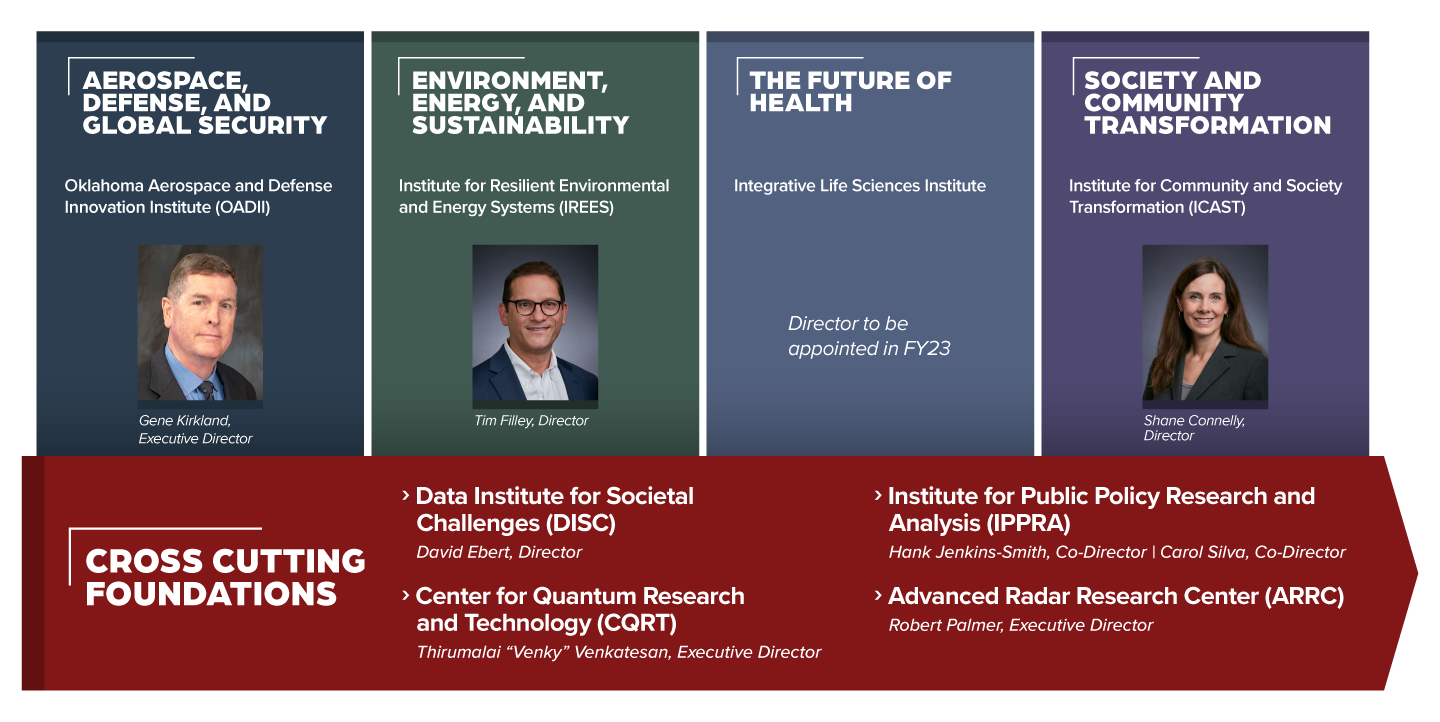 AEROSPACE, DEFENSE, AND GLOBAL SECURITY

Oklahoma Aerospace and Defense Innovation Institute (OADII)

Gene Kirkland, Executive Director

ENVIRONMENT, ENERGY, AND SUSTAINABILITY

Institute for Resilient Environmental and Energy Systems (IREES)

Tim Filley, Director

THE FUTURE OF HEALTH

Integrative Life Sciences Institute

Director to be appointed in FY23

SOCIETY AND COMMUNITY TRANSFORMATION

Institute for Community and Society Transformation (ICAST)

Shane Connelly, Director

CROSS CUTTING FOUNDATIONS

› Data Institute for Societal Challenges (DISC)
David Ebert, Director

› Center for Quantum Research and Technology (CQRT)
Thirumalai “Venky” Venkatesan, Executive Director

› Institute for Public Policy Research and Analysis (IPPRA)
Hank Jenkins-Smith, Co-Director | Carol Silva, Co-Director

› Advanced Radar Research Center (ARRC)
Robert Palmer, Executive Director